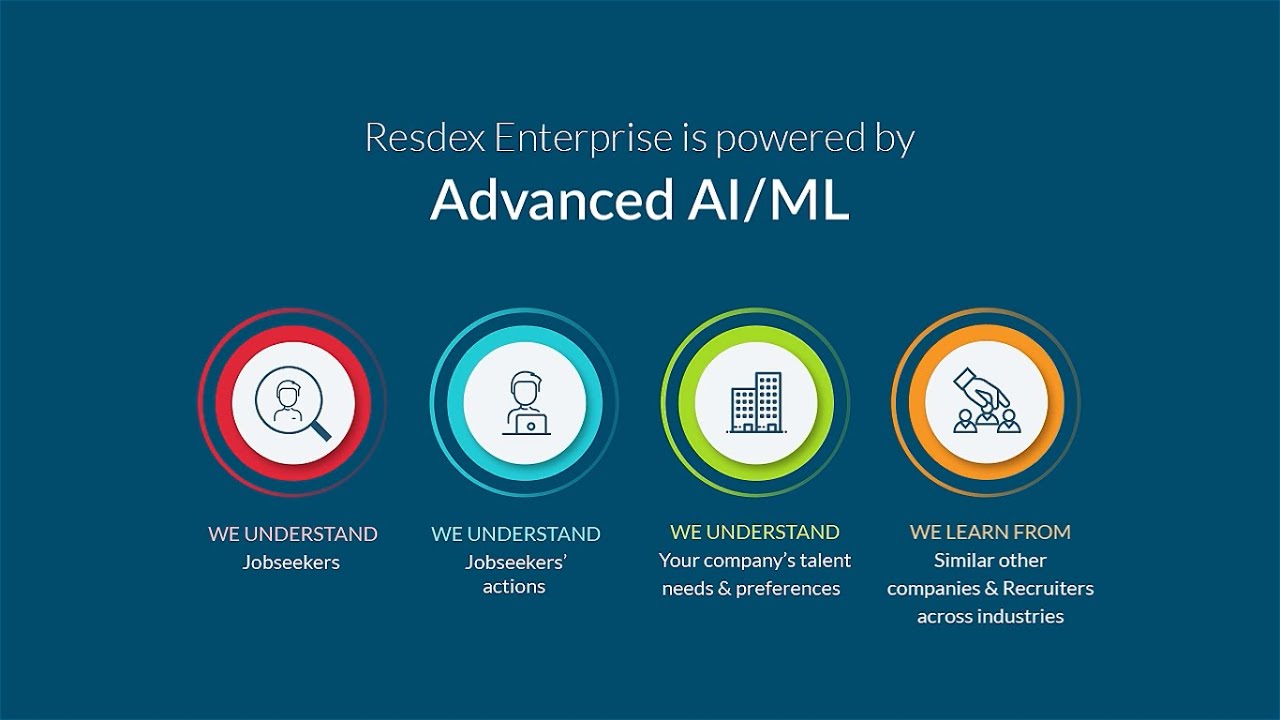 Resdex Enterprise is powered by
Advanced AI/ML

WE UNDERSTAND
Jobseekers

WE UNDERSTAND
Jobseekers' actions

WE UNDERSTAND
Your company's talent needs & preferences

WE LEARN FROM
Similar other companies & Recruiters across industries